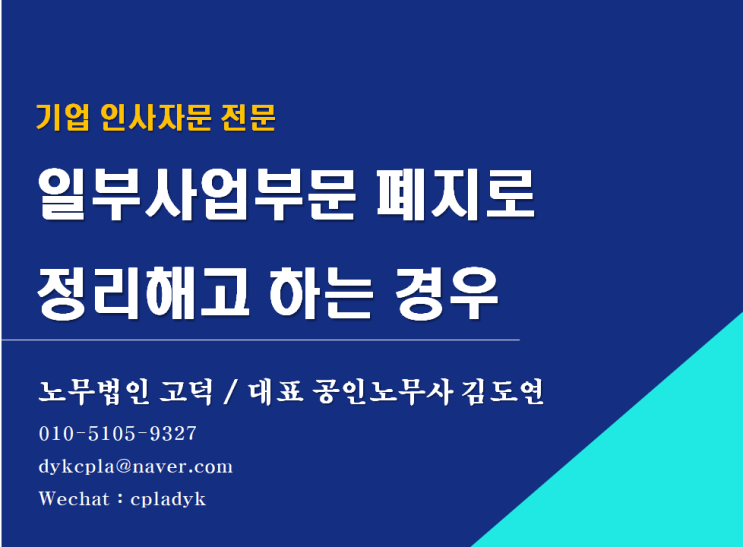 기업 인사자문 전문

일부사업부문 폐지로 정리해고 하는 경우

노무법인 고덕 / 대표 공인노무사 김도연

010-5105-9327

dykcpla@naver.com

Wechat : cpladyk